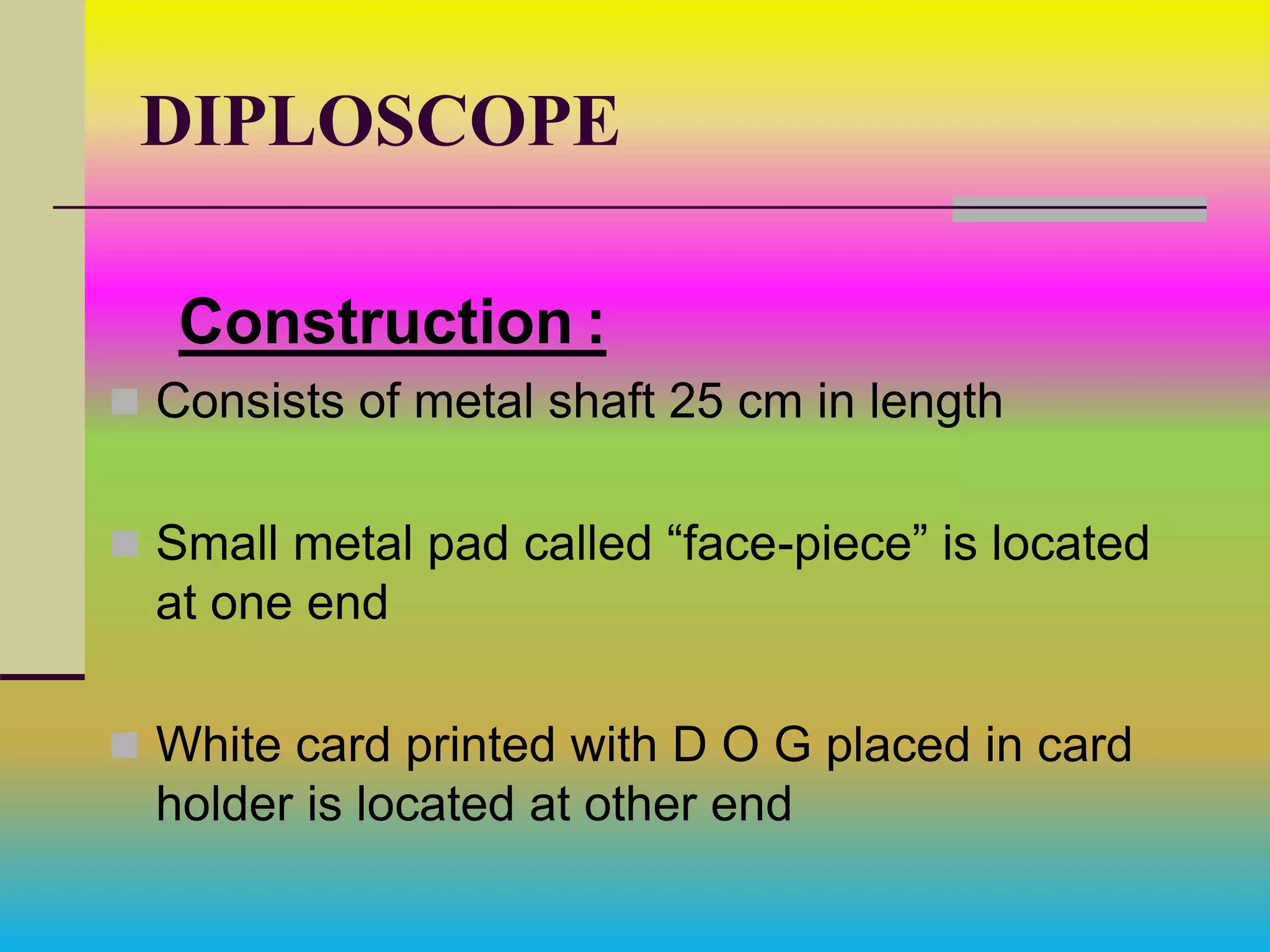 DIPLOSCOPE

Construction :

Consists of metal shaft 25 cm in length

Small metal pad called “face-piece” is located at one end

White card printed with D O G placed in card holder is located at other end